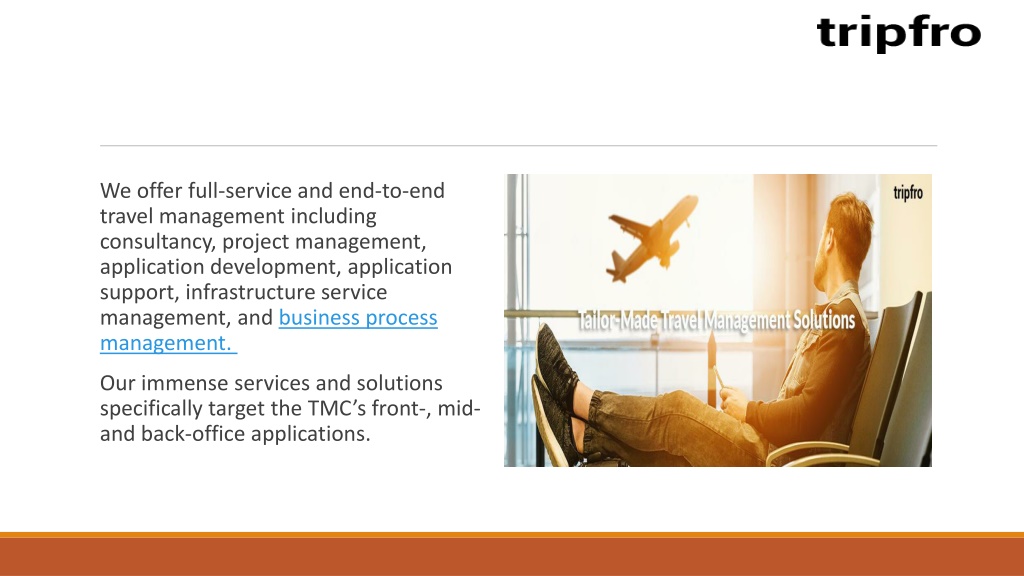 tripfro

We offer full-service and end-to-end travel management including consultancy, project management, application development, application support, infrastructure service management, and business process management.

Our immense services and solutions specifically target the TMC's front-, mid- and back-office applications.

tripfro

Tailor-Made Travel Management Solutions